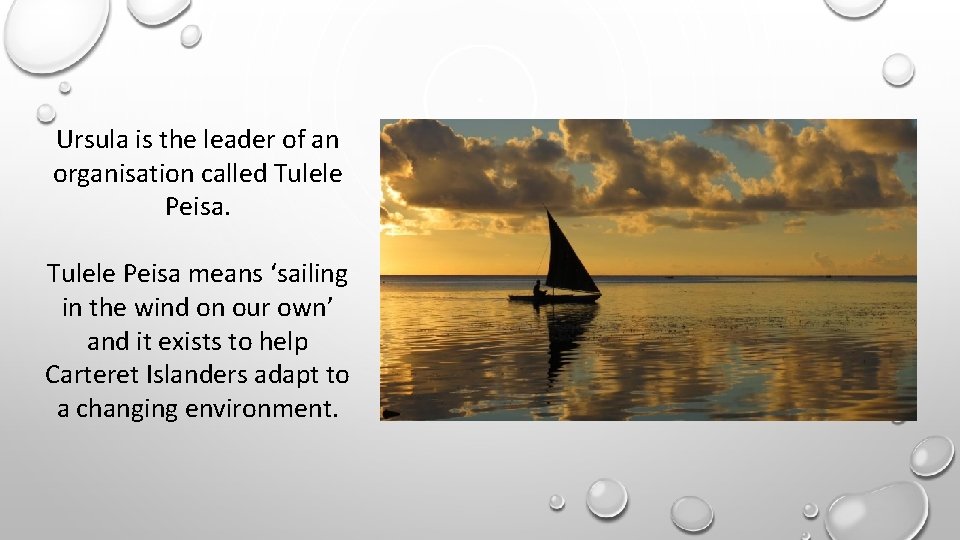 Ursula is the leader of an organisation called Tulele Peisa.

Tulele Peisa means ‘sailing in the wind on our own’ and it exists to help Carteret Islanders adapt to a changing environment.